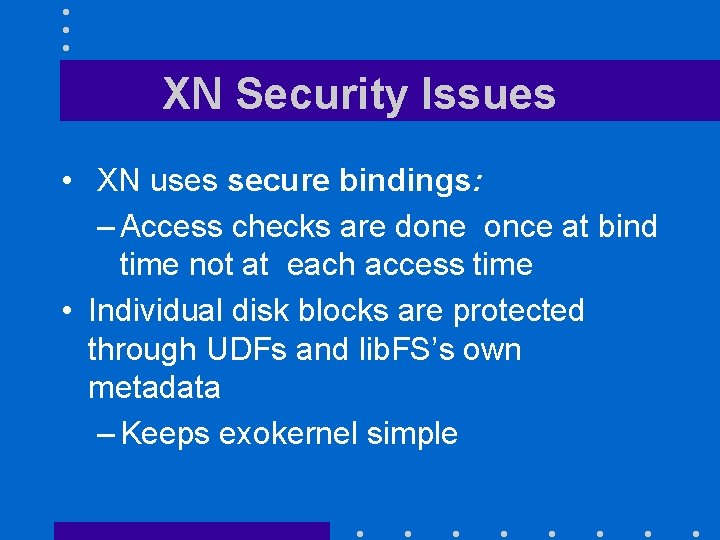 XN Security Issues

• XN uses secure bindings:

– Access checks are done once at bind time not at each access time

• Individual disk blocks are protected through UDFs and libFS's own metadata

– Keeps exokernel simple